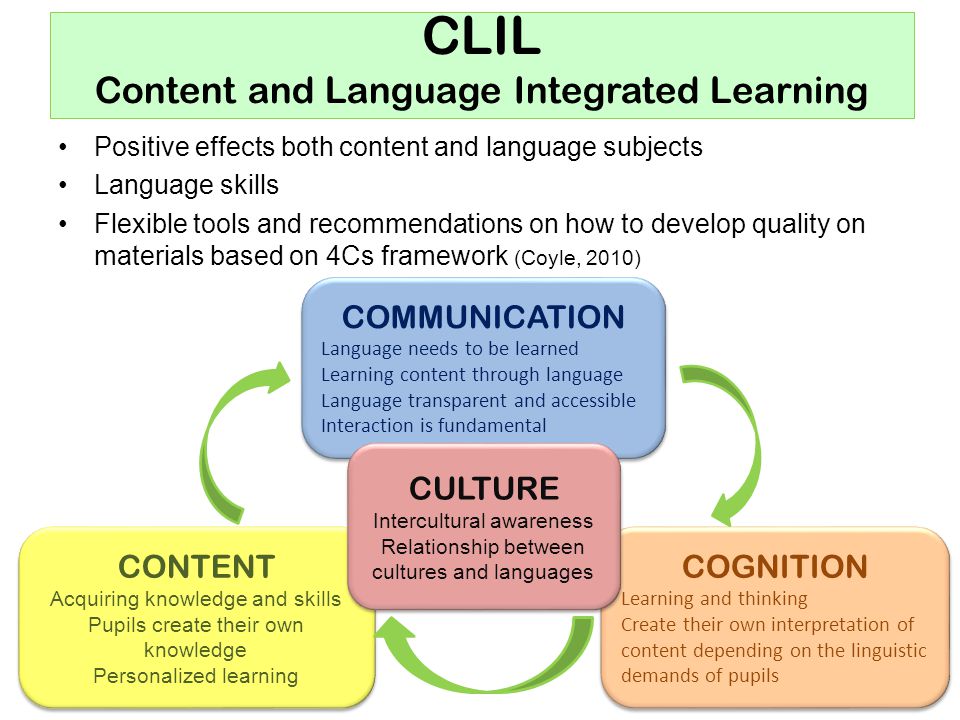 CLIL
Content and Language Integrated Learning

• Positive effects both content and language subjects
• Language skills
• Flexible tools and recommendations on how to develop quality on materials based on 4Cs framework (Coyle, 2010)

COMMUNICATION
Language needs to be learned
Learning content through language
Language transparent and accessible
Interaction is fundamental

CULTURE
Intercultural awareness
Relationship between cultures and languages

CONTENT
Acquiring knowledge and skills
Pupils create their own knowledge
Personalized learning

COGNITION
Learning and thinking
Create their own interpretation of content depending on the linguistic demands of pupils